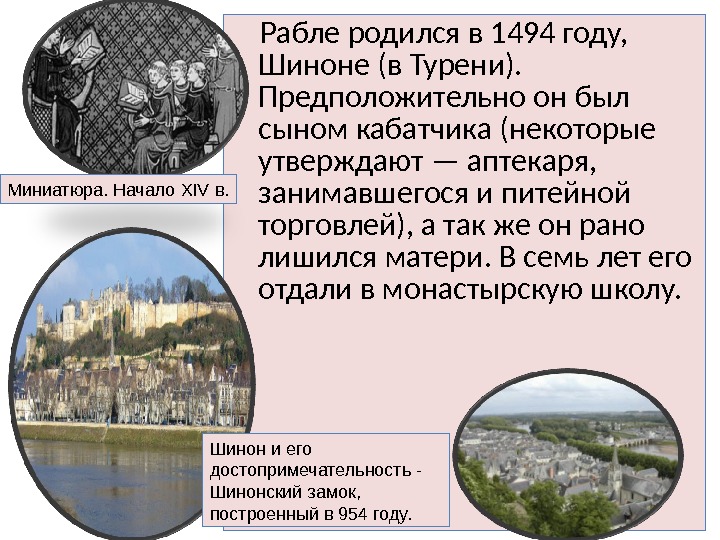 Рабле родился в 1494 году, Шиноне (в Турени). Предположительно он был сыном кабатчика (некоторые утверждают — аптекаря, занимавшегося и питейной торговлей), а так же он рано лишился матери. В семь лет его отдали в монастырскую школу.

Миниатюра. Начало XIV в.

Шинон и его достопримечательность - Шинонский замок, построенный в 954 году.